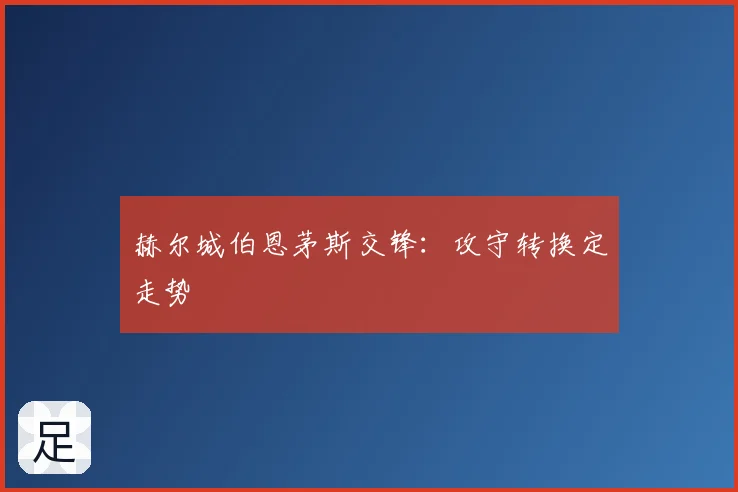 赫尔城伯恩茅斯交锋：攻守转换定走势

足